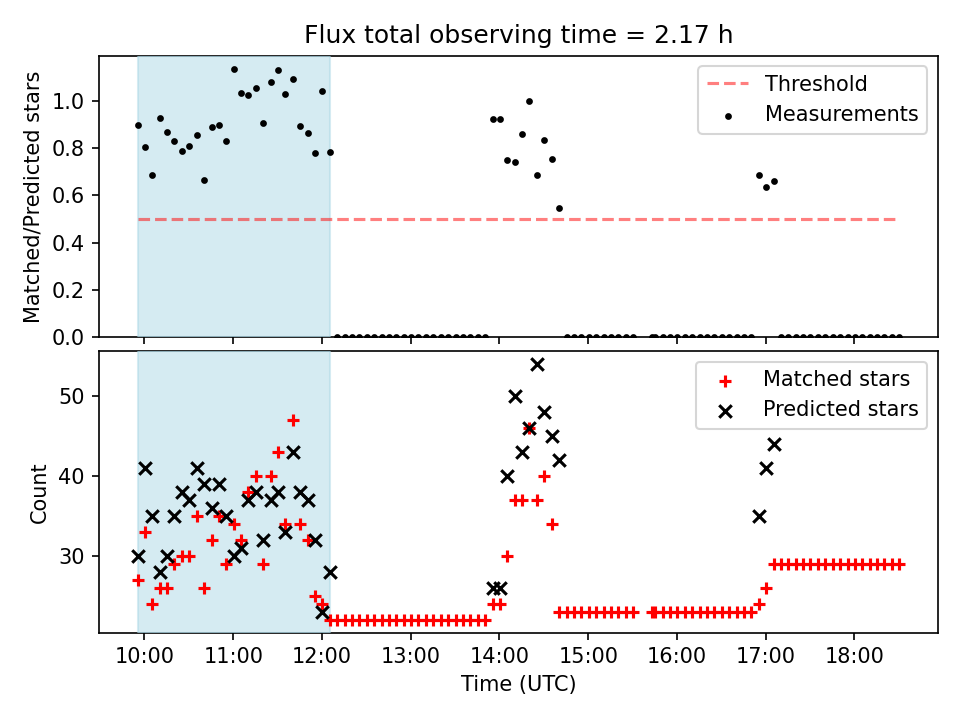 Flux total observing time = 2.17 h

Matched/Predicted stars

1.0
0.8
0.6
0.4
0.2
0.0

Threshold
Measurements

Count

50
40
30

Matched stars
Predicted stars

10:00 11:00 12:00 13:00 14:00 15:00 16:00 17:00 18:00

Time (UTC)